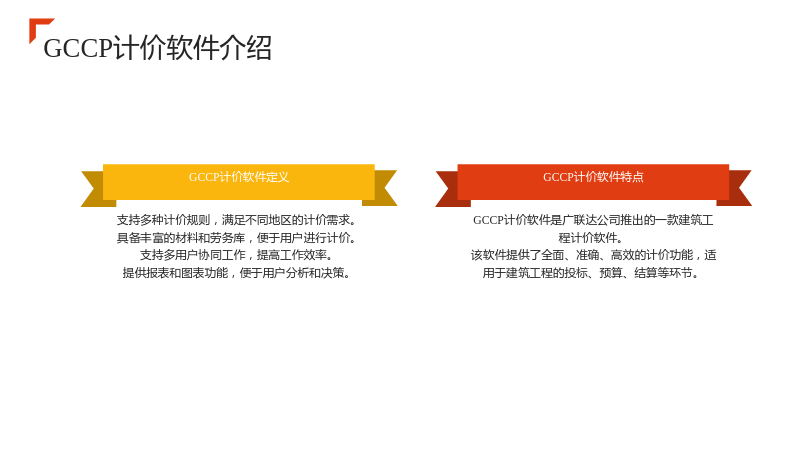 GCCP计价软件介绍

GCCP计价软件定义

支持多种计价规则，满足不同地区的计价需求。
具备丰富的材料和劳务库，便于用户进行计价。
支持多用户协同工作，提高工作效率。
提供报表和图表功能，便于用户分析和决策。

GCCP计价软件特点

GCCP计价软件是广联达公司推出的一款建筑工程计价软件。

该软件提供了全面、准确、高效的计价功能，适用于建筑工程的投标、预算、结算等环节。